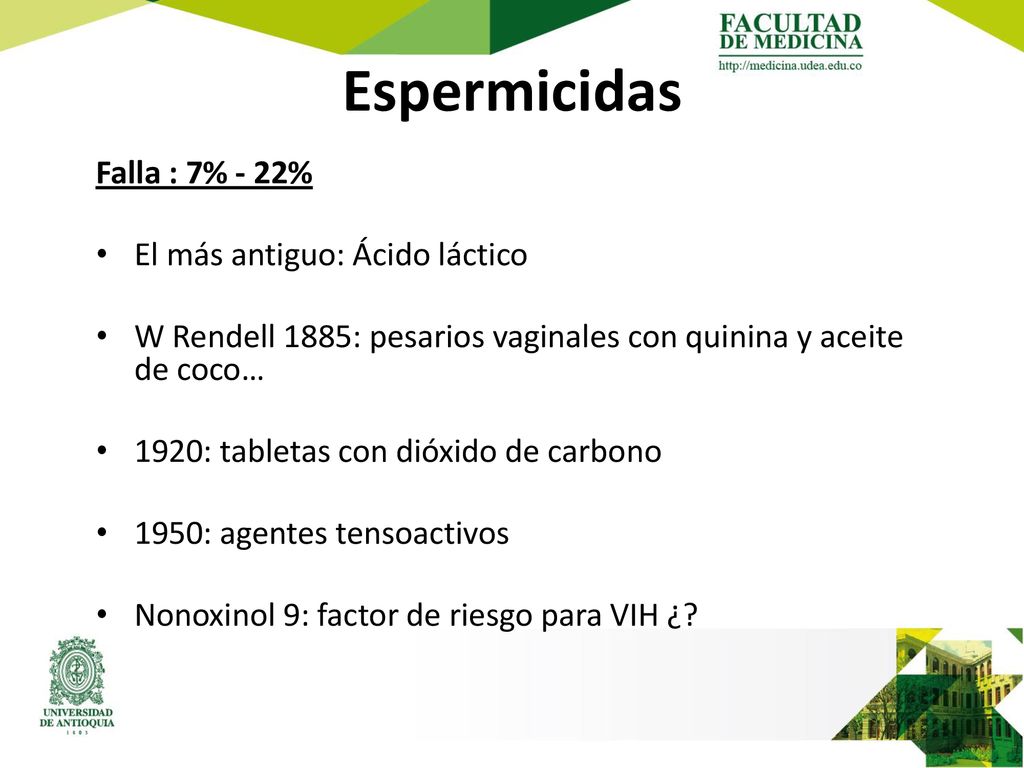 FACULTAD DE MEDICINA
http://medicina.udea.edu.co

Espermicidas

Falla : 7% - 22%

• El más antiguo: Ácido láctico

• W Rendell 1885: pesarios vaginales con quinina y aceite de coco…

• 1920: tabletas con dióxido de carbono

• 1950: agentes tensoactivos

• Nonoxinol 9: factor de riesgo para VIH ¿?

UNIVERSIDAD DE ANTIOQUIA
1803